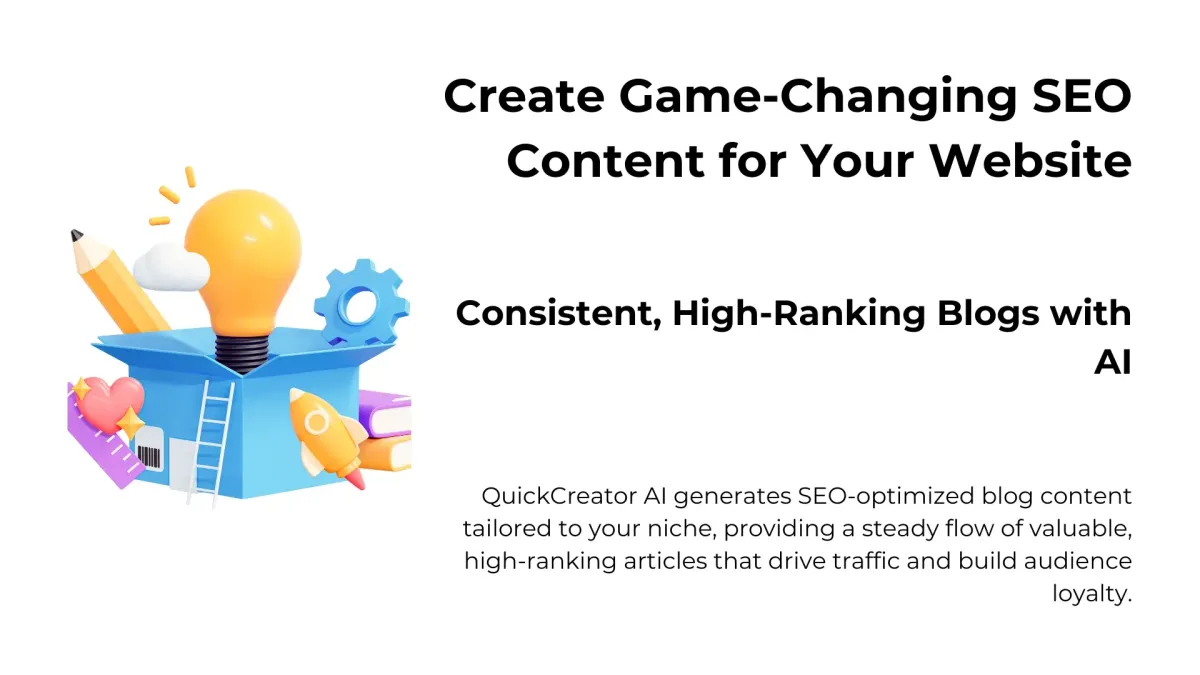 Create Game-Changing SEO Content for Your Website

Consistent, High-Ranking Blogs with AI

QuickCreator AI generates SEO-optimized blog content tailored to your niche, providing a steady flow of valuable, high-ranking articles that drive traffic and build audience loyalty.